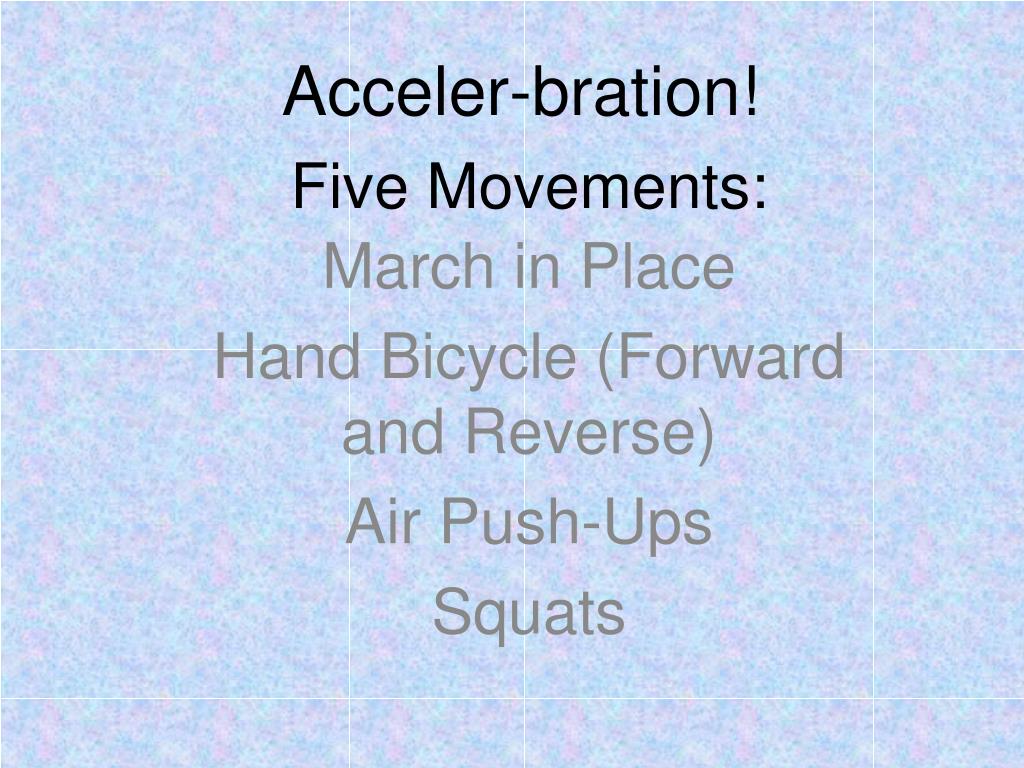 Acceler-bration!

Five Movements:

March in Place

Hand Bicycle (Forward and Reverse)

Air Push-Ups

Squats